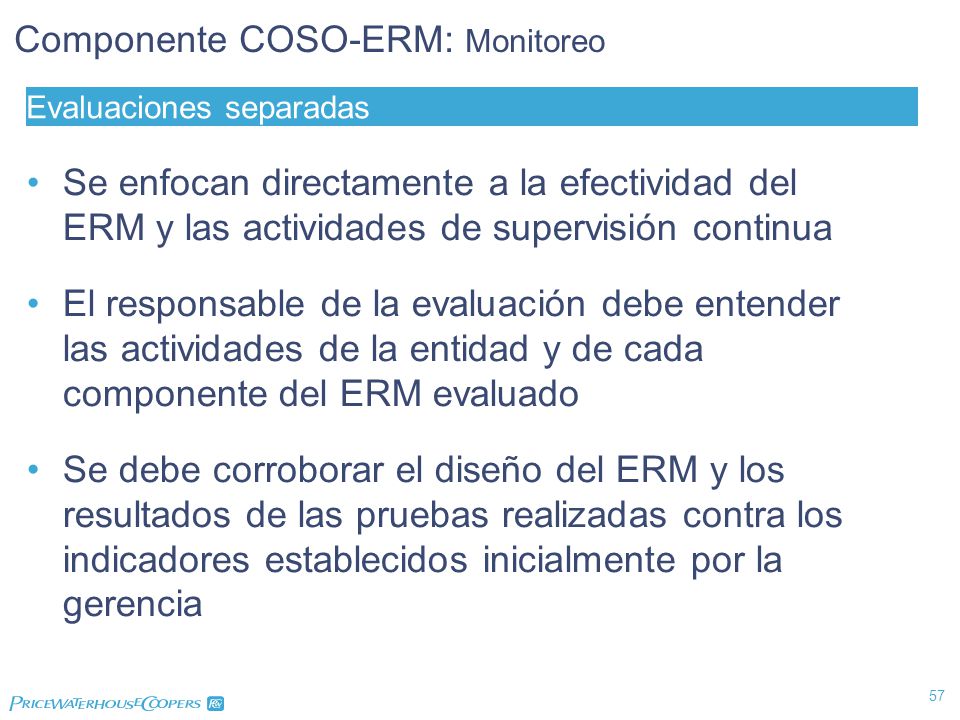 Componente COSO-ERM: Monitoreo

Evaluaciones separadas

• Se enfocan directamente a la efectividad del ERM y las actividades de supervisión continua

• El responsable de la evaluación debe entender las actividades de la entidad y de cada componente del ERM evaluado

• Se debe corroborar el diseño del ERM y los resultados de las pruebas realizadas contra los indicadores establecidos inicialmente por la gerencia

PRICEWATERHOUSECOOPERS

57